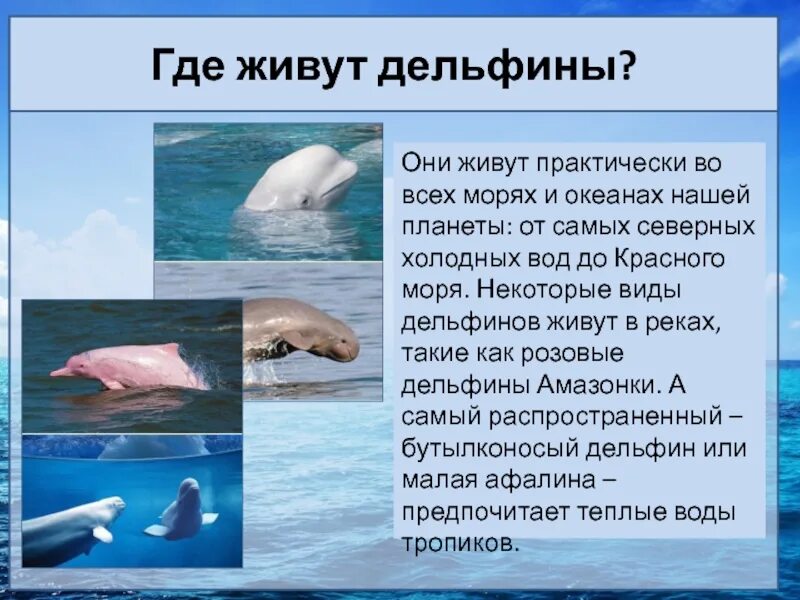 Где живут дельфины?

Они живут практически во всех морях и океанах нашей планеты: от самых северных холодных вод до Красного моря. Некоторые виды дельфинов живут в реках, такие как розовые дельфины Амазонки. А самый распространенный – бутылконосый дельфин или малая афалина – предпочитает теплые воды тропиков.